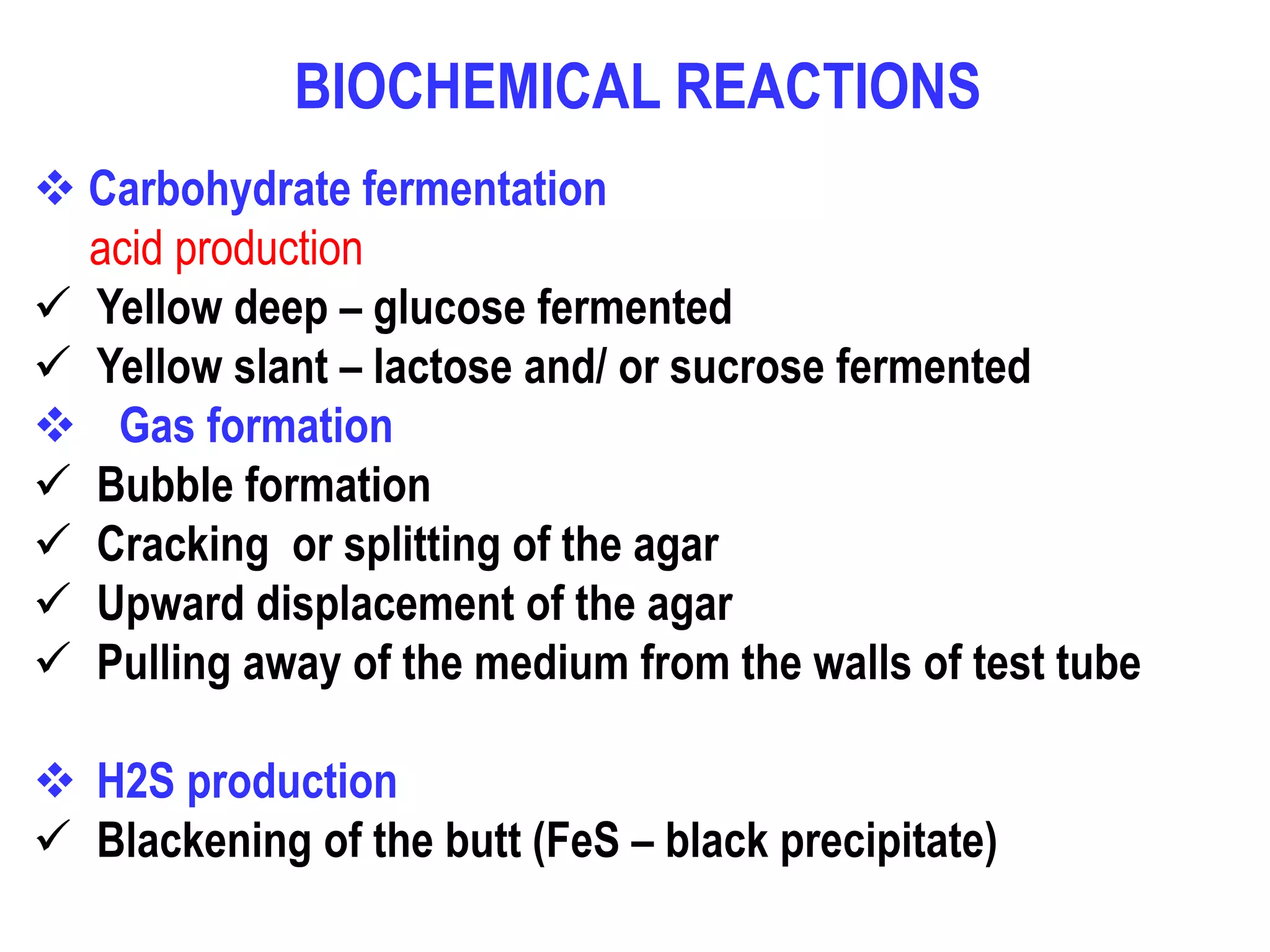 BIOCHEMICAL REACTIONS

❖ Carbohydrate fermentation
acid production
✓ Yellow deep – glucose fermented
✓ Yellow slant – lactose and/ or sucrose fermented
❖ Gas formation
✓ Bubble formation
✓ Cracking or splitting of the agar
✓ Upward displacement of the agar
✓ Pulling away of the medium from the walls of test tube

❖ H2S production
✓ Blackening of the butt (FeS – black precipitate)